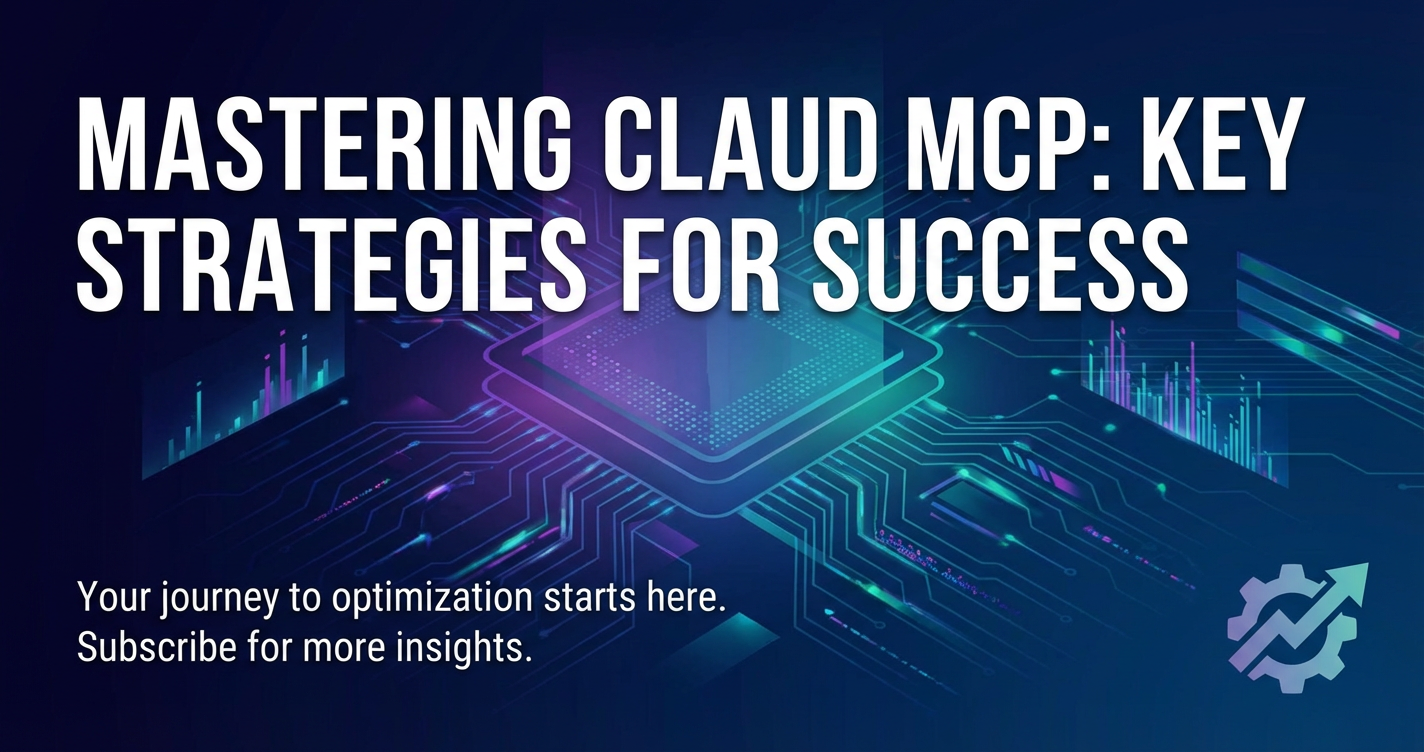 MASTERING CLAUD MCP: KEY STRATEGIES FOR SUCCESS

Your journey to optimization starts here.
Subscribe for more insights.